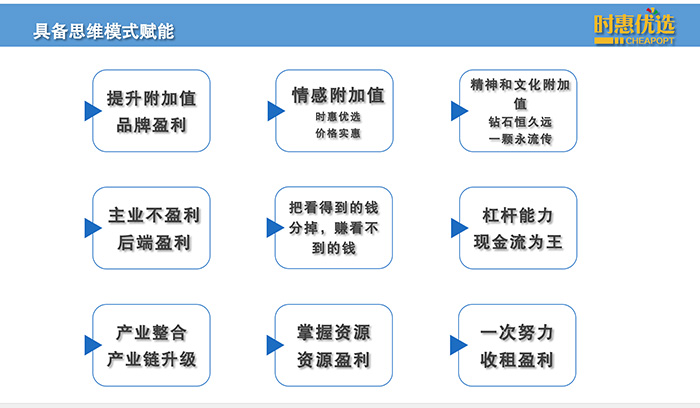 具备思维模式赋能

时惠优选
CHEAPOPT

提升附加值
品牌盈利

情感附加值
时惠优选
价格实惠

精神和文化附加值
钻石恒久远
一颗永流传

主业不盈利
后端盈利

把看得到的钱分掉，赚看不到的钱

杠杆能力
现金流为王

产业整合
产业链升级

掌握资源
资源盈利

一次努力
收租盈利